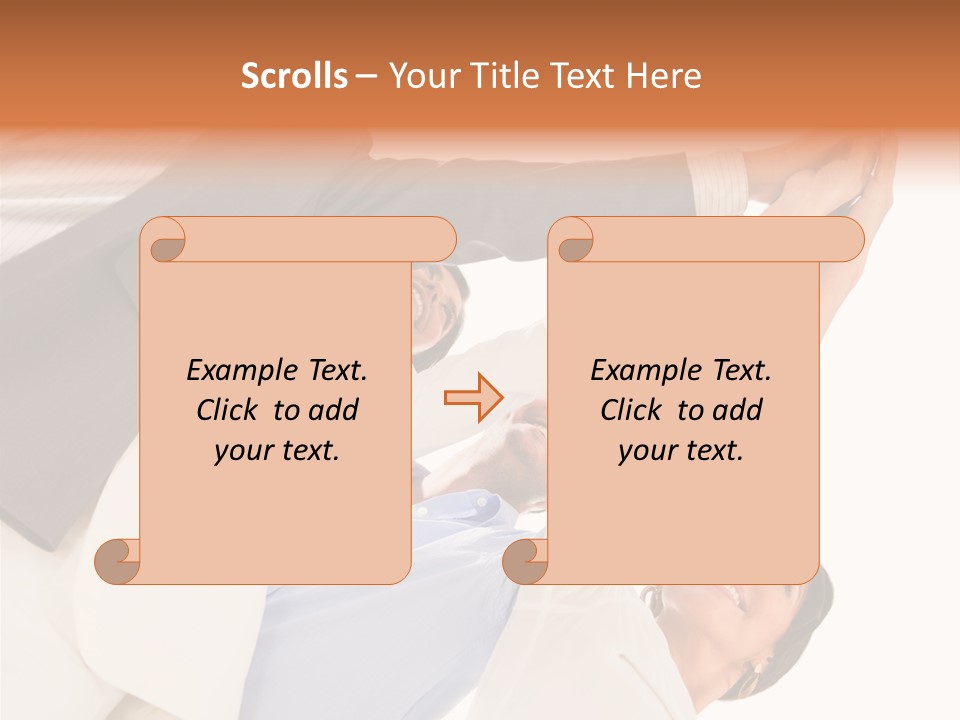 Scrolls – Your Title Text Here

Example Text. Click to add your text.

Example Text. Click to add your text.